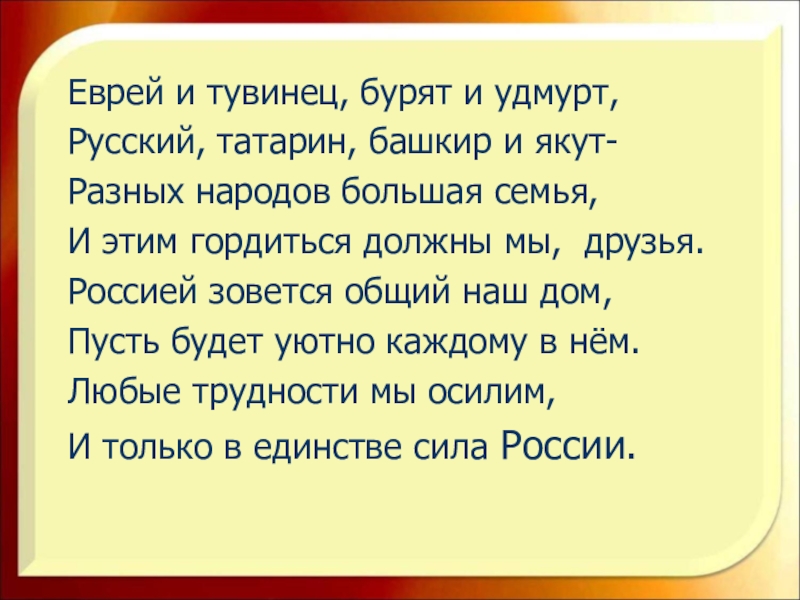 Еврей и тувинец, бурят и удмурт,
Русский, татарин, башкир и якут-
Разных народов большая семья,
И этим гордиться должны мы,  друзья.
Россией зовется общий наш дом,
Пусть будет уютно каждому в нём.
Любые трудности мы осилим,
И только в единстве сила России.